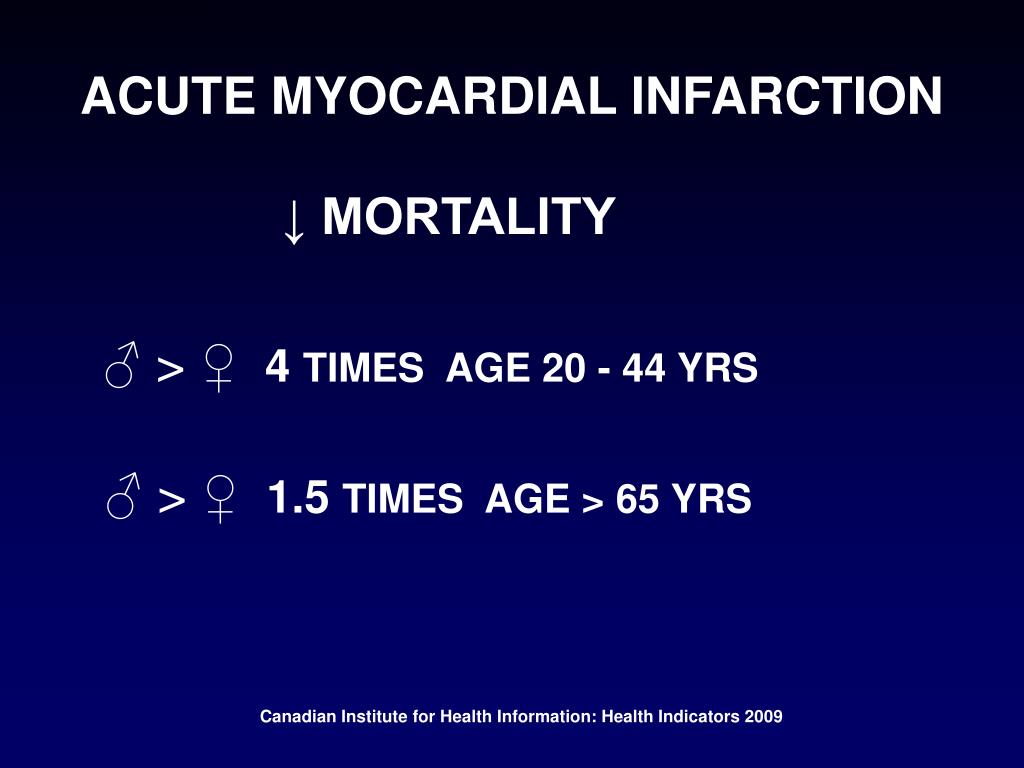 ACUTE MYOCARDIAL INFARCTION

↓ MORTALITY

♂ > ♀ 4 TIMES AGE 20 - 44 YRS

♂ > ♀ 1.5 TIMES AGE > 65 YRS

Canadian Institute for Health Information: Health Indicators 2009